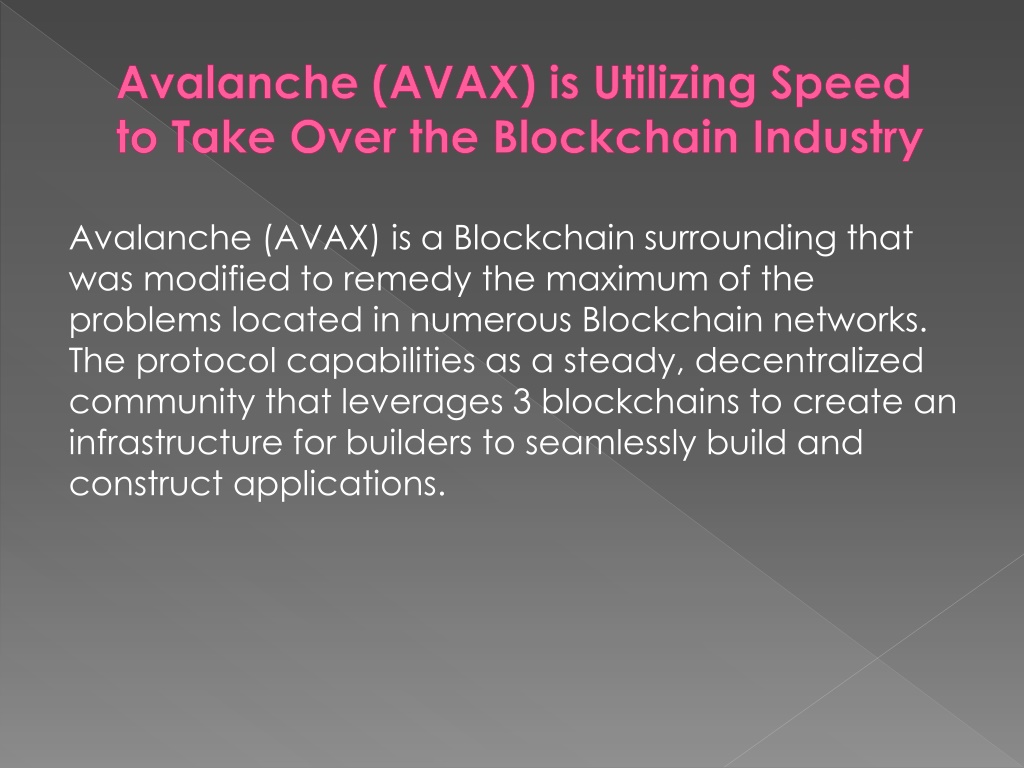 Avalanche (AVAX) is Utilizing Speed to Take Over the Blockchain Industry

Avalanche (AVAX) is a Blockchain surrounding that was modified to remedy the maximum of the problems located in numerous Blockchain networks. The protocol capabilities as a steady, decentralized community that leverages 3 blockchains to create an infrastructure for builders to seamlessly build and construct applications.